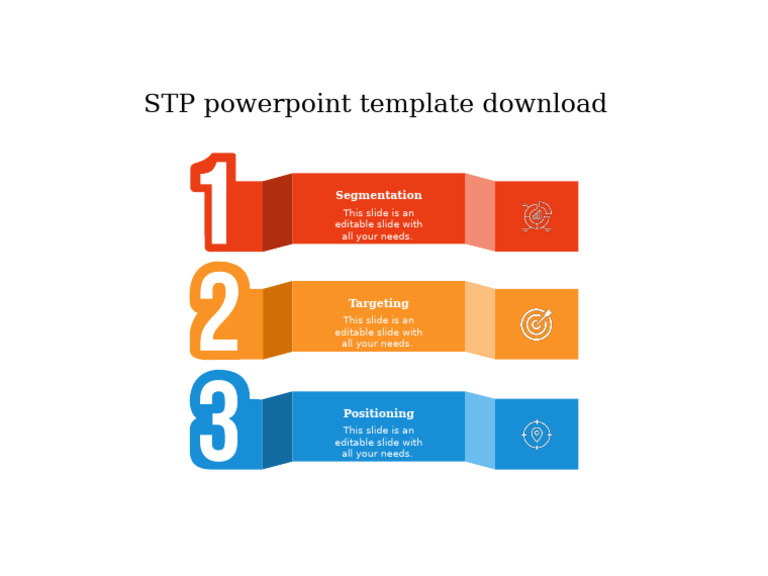 STP powerpoint template download

1

Segmentation

This slide is an editable slide with all your needs.

2

Targeting

This slide is an editable slide with all your needs.

3

Positioning

This slide is an editable slide with all your needs.